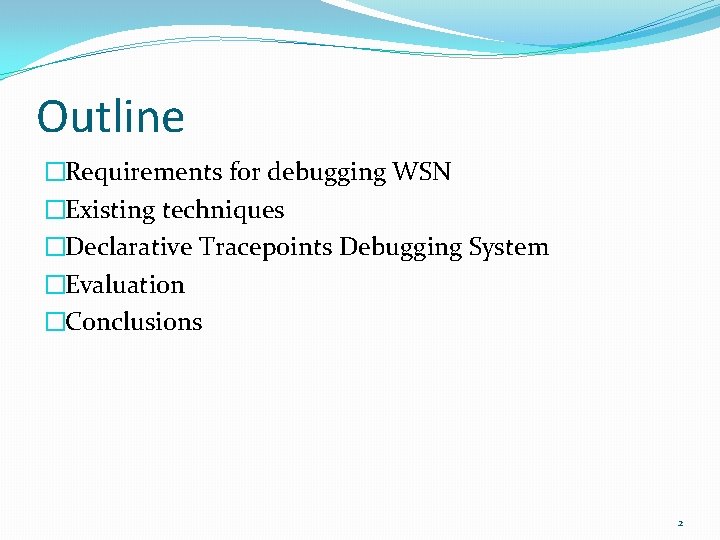 Outline

□Requirements for debugging WSN
□Existing techniques
□Declarative Tracepoints Debugging System
□Evaluation
□Conclusions

2